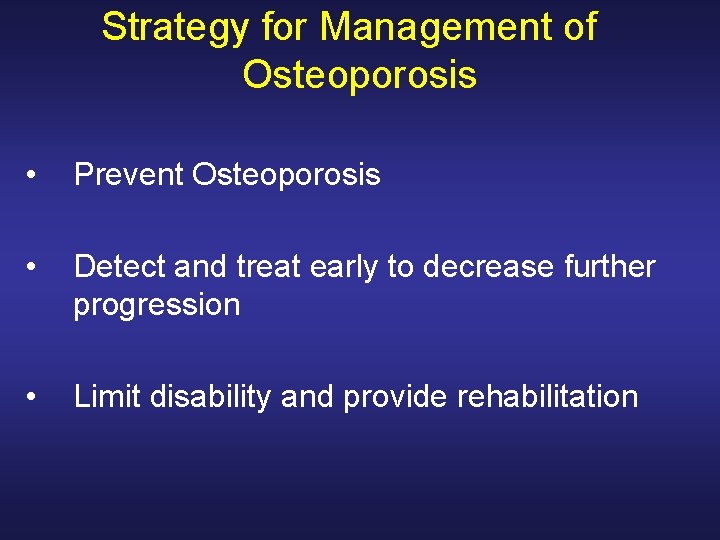 Strategy for Management of Osteoporosis

• Prevent Osteoporosis

• Detect and treat early to decrease further progression

• Limit disability and provide rehabilitation